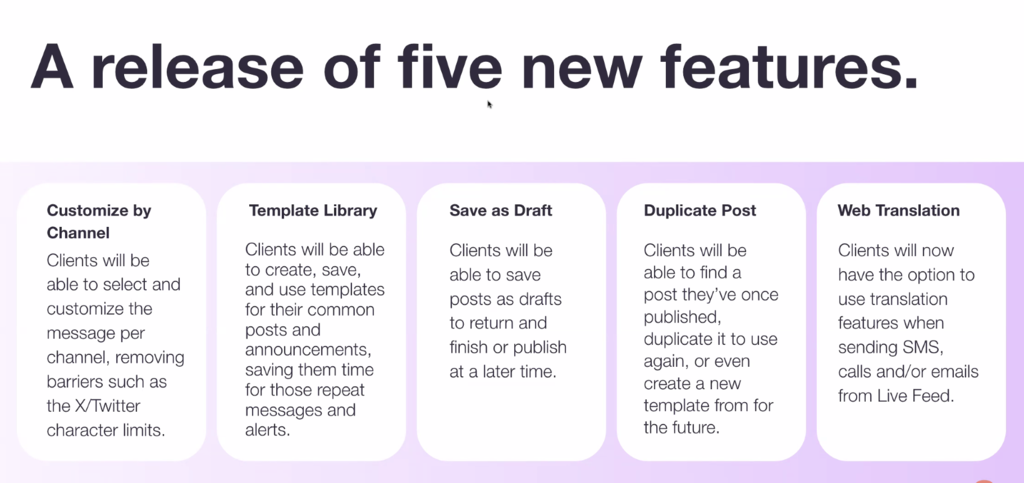 A release of five new features.

Customize by Channel

Clients will be able to select and customize the message per channel, removing barriers such as the X/Twitter character limits.

Template Library

Clients will be able to create, save, and use templates for their common posts and announcements, saving them time for those repeat messages and alerts.

Save as Draft

Clients will be able to save posts as drafts to return and finish or publish at a later time.

Duplicate Post

Clients will be able to find a post they've once published, duplicate it to use again, or even create a new template from for the future.

Web Translation

Clients will now have the option to use translation features when sending SMS, calls and/or emails from Live Feed.